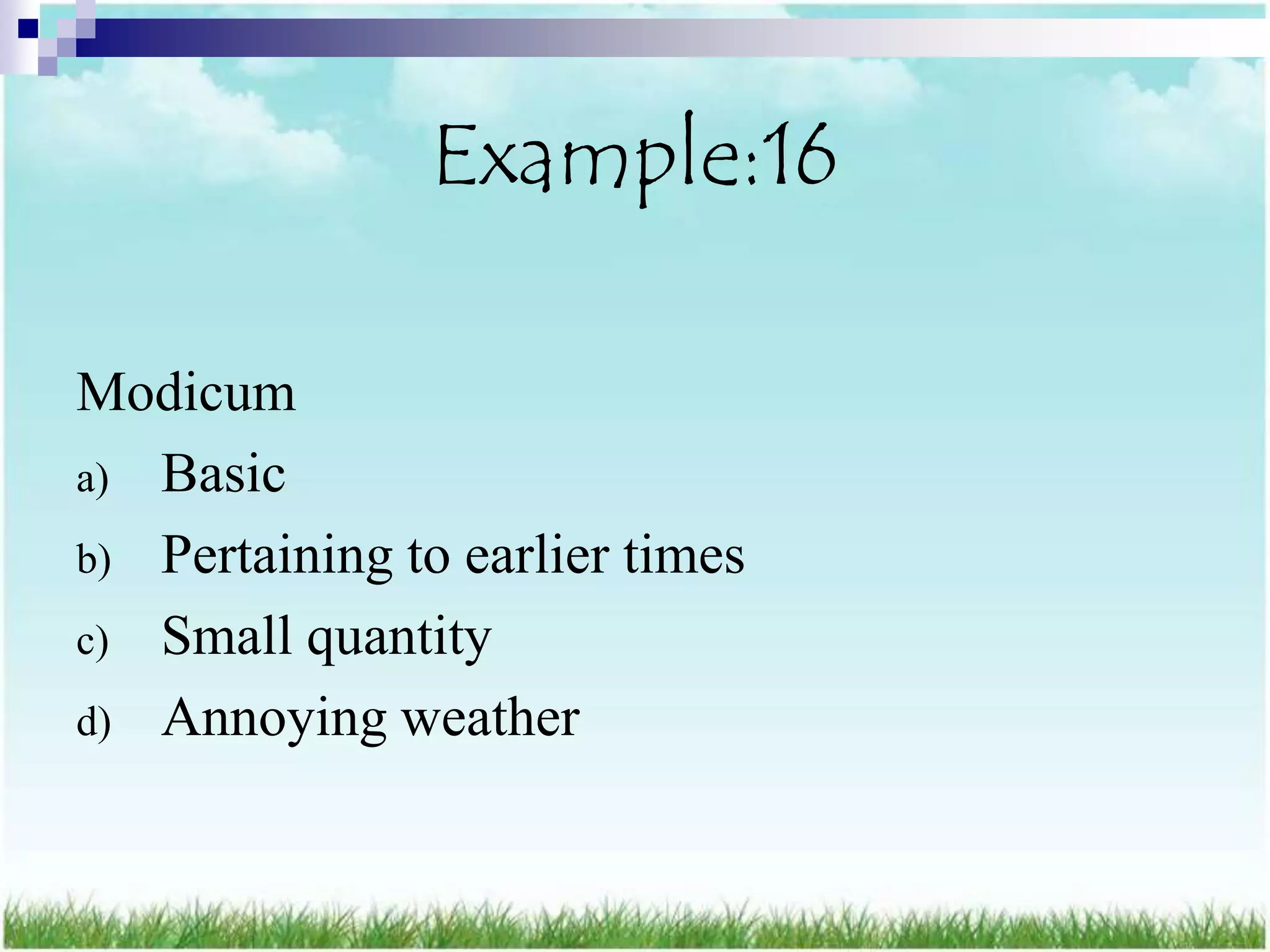 Example:16

Modicum

a) Basic
b) Pertaining to earlier times
c) Small quantity
d) Annoying weather